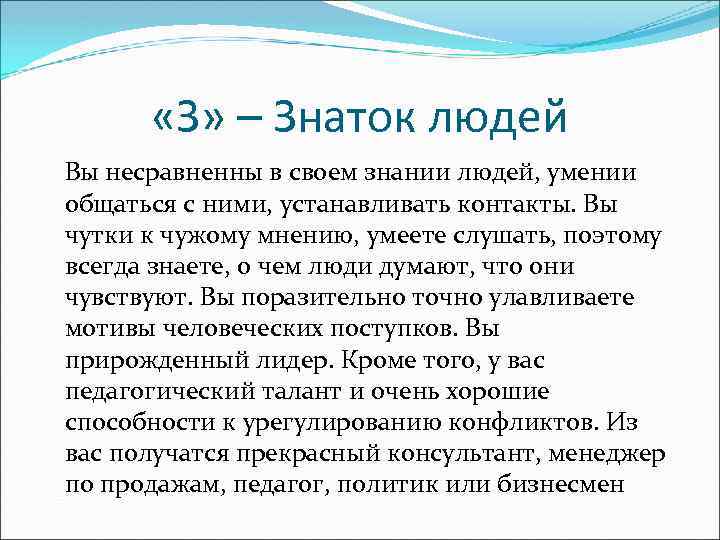 «3» – Знаток людей

Вы несравненны в своем знании людей, умении общаться с ними, устанавливать контакты. Вы чутки к чужому мнению, умеете слушать, поэтому всегда знаете, о чем люди думают, что они чувствуют. Вы поразительно точно улавливаете мотивы человеческих поступков. Вы прирожденный лидер. Кроме того, у вас педагогический талант и очень хорошие способности к урегулированию конфликтов. Из вас получатся прекрасный консультант, менеджер по продажам, педагог, политик или бизнесмен